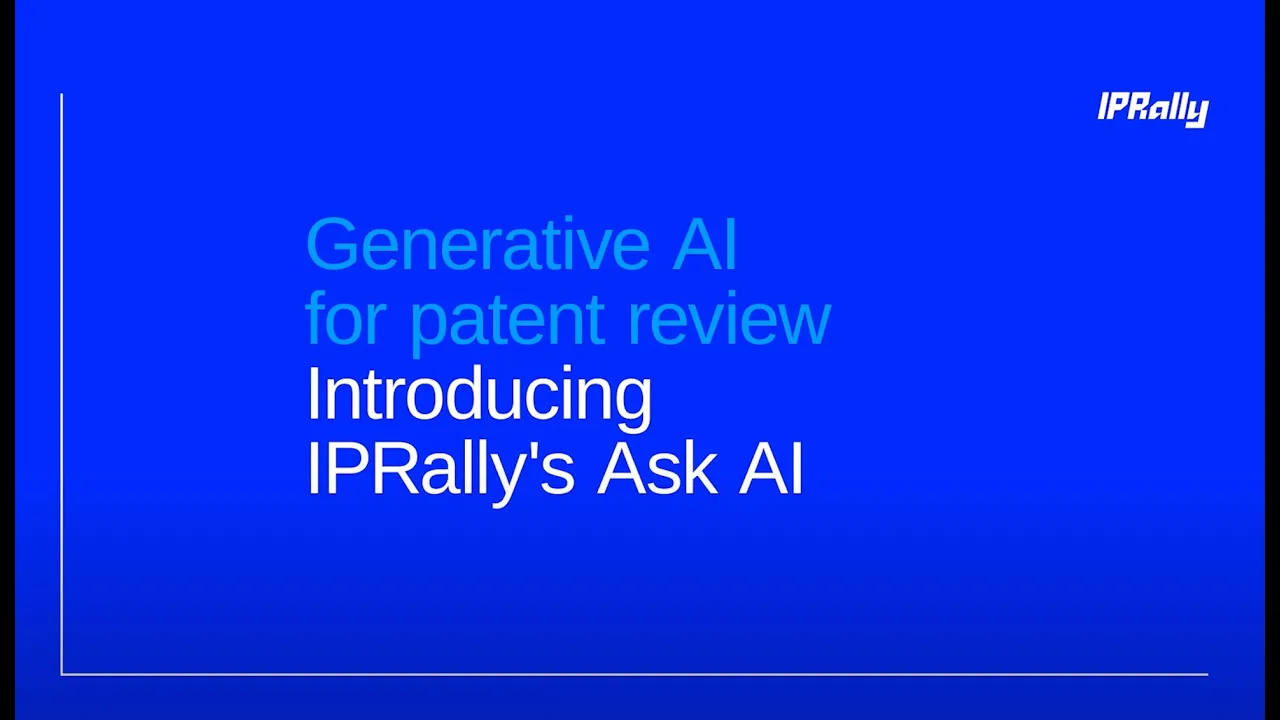 IPRally

Generative AI for patent review

Introducing IPRally's Ask AI